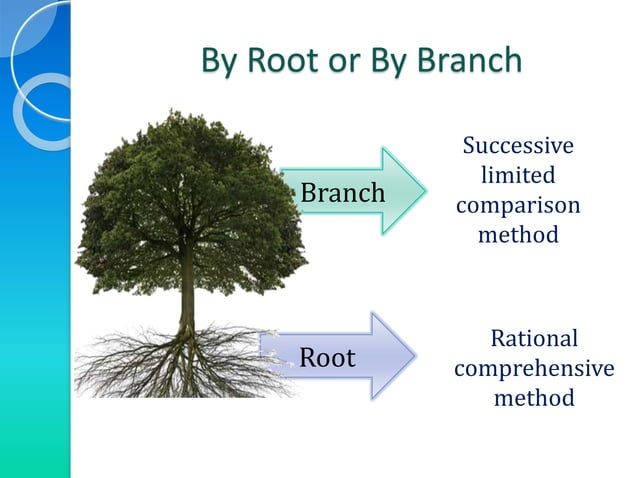 By Root or By Branch

Branch

Successive limited comparison method

Root

Rational comprehensive method